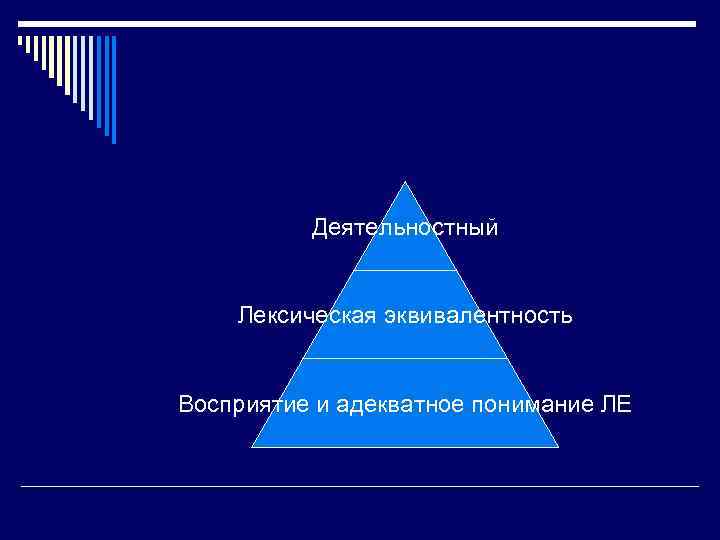 Деятельностный

Лексическая эквивалентность

Восприятие и адекватное понимание ЛЕ